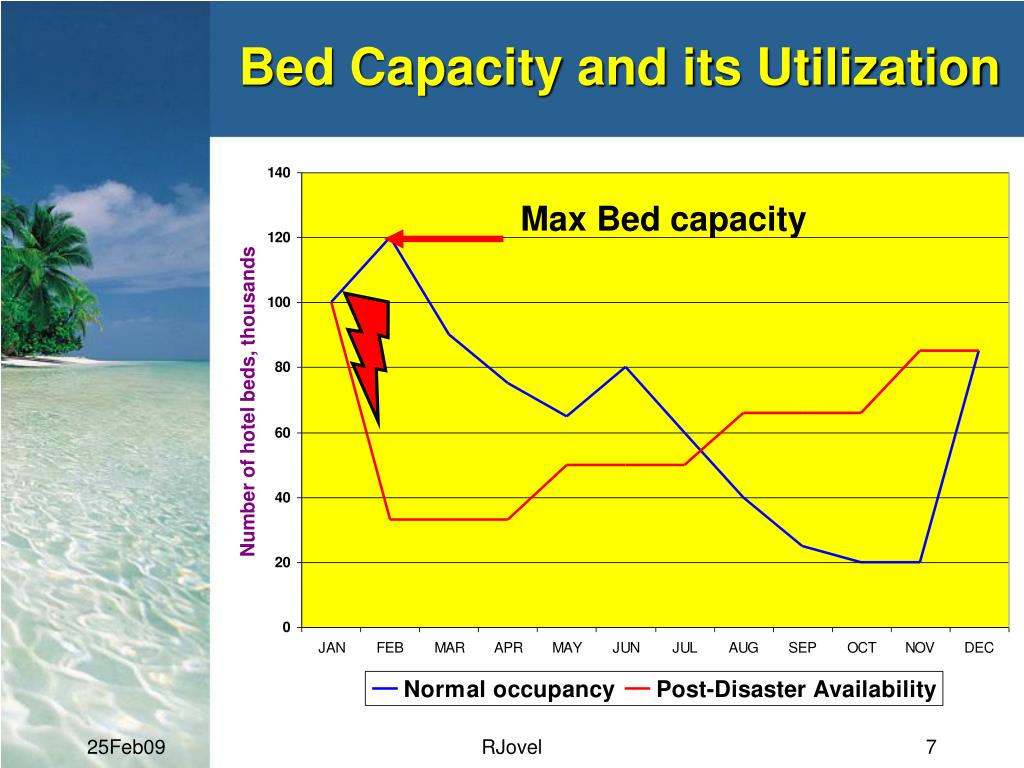 Bed Capacity and its Utilization

Max Bed capacity

Number of hotel beds, thousands

140
120
100
80
60
40
20
0

JAN FEB MAR APR MAY JUN JUL AUG SEP OCT NOV DEC

Normal occupancy Post-Disaster Availability

25Feb09

RJovel

7